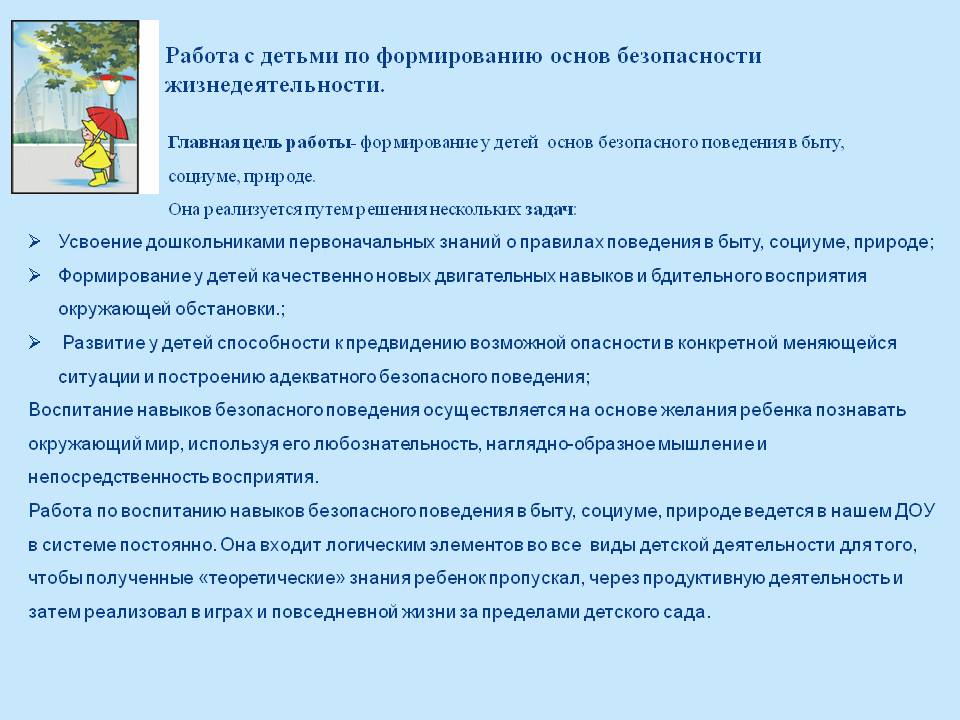 Работа с детьми по формированию основ безопасности жизнедеятельности.

Главная цель работы- формирование у детей основ безопасного поведения в быту, социуме, природе.

Она реализуется путем решения нескольких задач:

➢ Усвоение дошкольниками первоначальных знаний о правилах поведения в быту, социуме, природе;

➢ Формирование у детей качественно новых двигательных навыков и бдительного восприятия окружающей обстановки.;

➢ Развитие у детей способности к предвидению возможной опасности в конкретной меняющейся ситуации и построению адекватного безопасного поведения;

Воспитание навыков безопасного поведения осуществляется на основе желания ребенка познавать окружающий мир, используя его любознательность, наглядно-образное мышление и непосредственность восприятия.

Работа по воспитанию навыков безопасного поведения в быту, социуме, природе ведется в нашем ДОУ в системе постоянно. Она входит логическим элементов во все виды детской деятельности для того, чтобы полученные «теоретические» знания ребенок пропускал, через продуктивную деятельность и затем реализовал в играх и повседневной жизни за пределами детского сада.